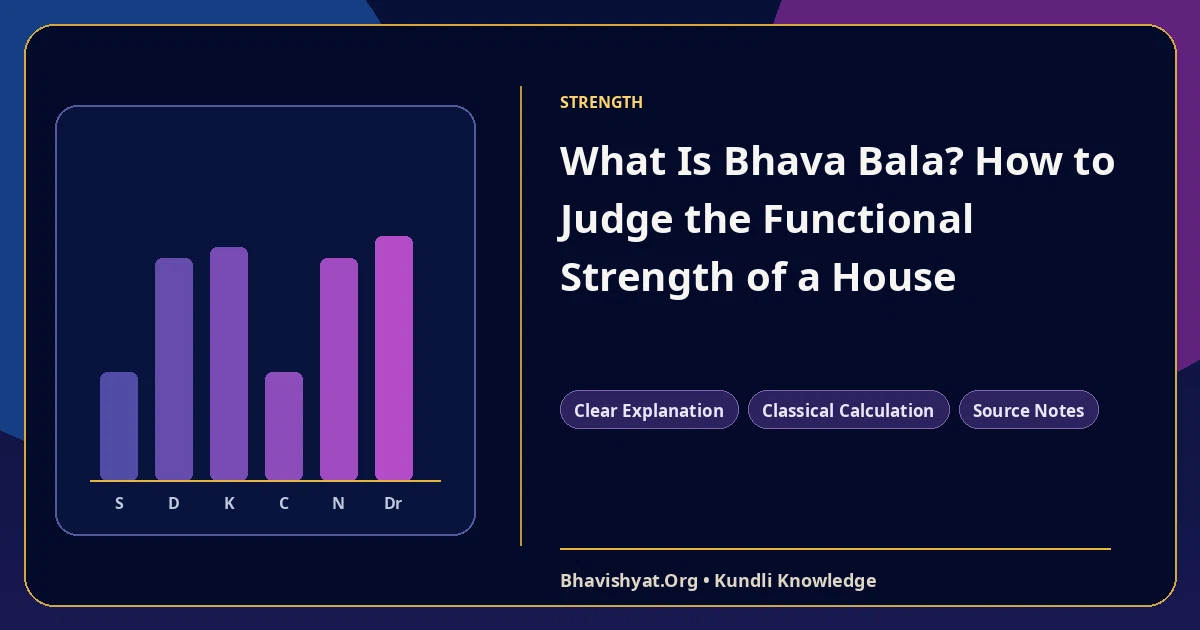 S D K C N Dr

STRENGTH

What Is Bhava Bala? How to Judge the Functional Strength of a House

Clear Explanation

Classical Calculation

Source Notes

Bhavishyat.Org • Kundli Knowledge